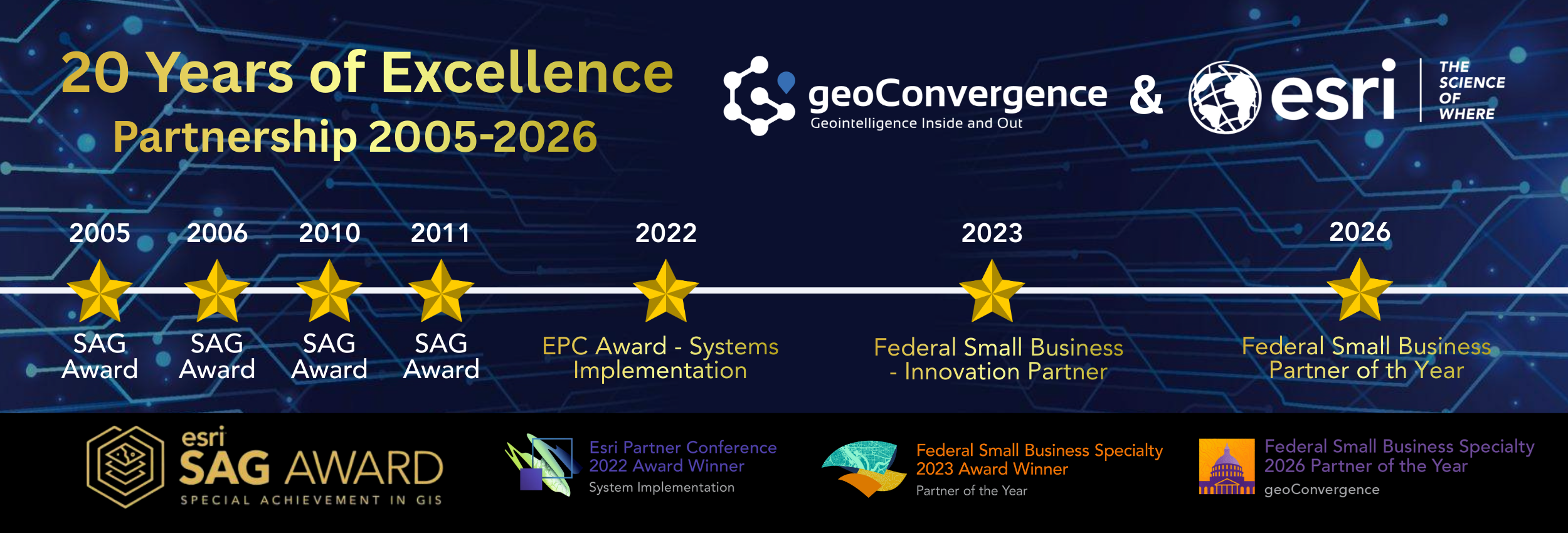 20 Years of Excellence
Partnership 2005-2026

geoConvergence
Geointelligence Inside and Out
&
esri
THE SCIENCE OF WHERE

2005
SAG Award

2006
SAG Award

2010
SAG Award

2011
SAG Award

2022
EPC Award - Systems Implementation

2023
Federal Small Business - Innovation Partner

2026
Federal Small Business Partner of th Year

esri
SAG AWARD
SPECIAL ACHIEVEMENT IN GIS

Esri Partner Conference
2022 Award Winner
System Implementation

Federal Small Business Specialty
2023 Award Winner
Partner of the Year

Federal Small Business Specialty
2026 Partner of the Year
geoConvergence